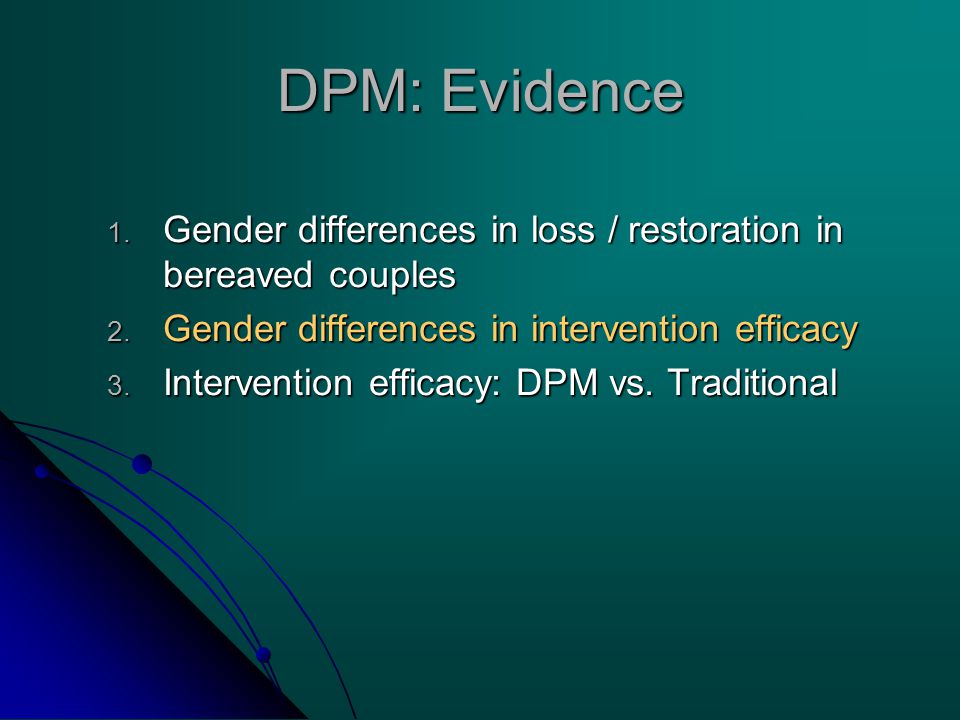 DPM: Evidence

1. Gender differences in loss / restoration in bereaved couples
2. Gender differences in intervention efficacy
3. Intervention efficacy: DPM vs. Traditional